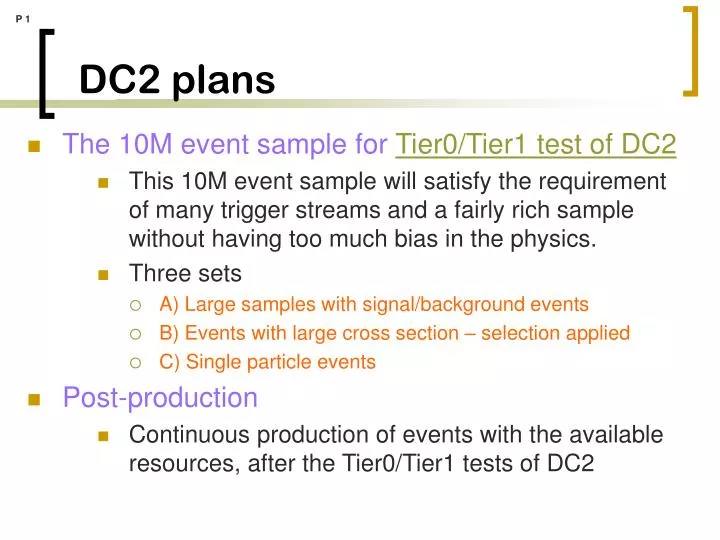 P 1

DC2 plans

The 10M event sample for Tier0/Tier1 test of DC2

This 10M event sample will satisfy the requirement of many trigger streams and a fairly rich sample without having too much bias in the physics.

Three sets

A) Large samples with signal/background events

B) Events with large cross section – selection applied

C) Single particle events

Post-production

Continuous production of events with the available resources, after the Tier0/Tier1 tests of DC2